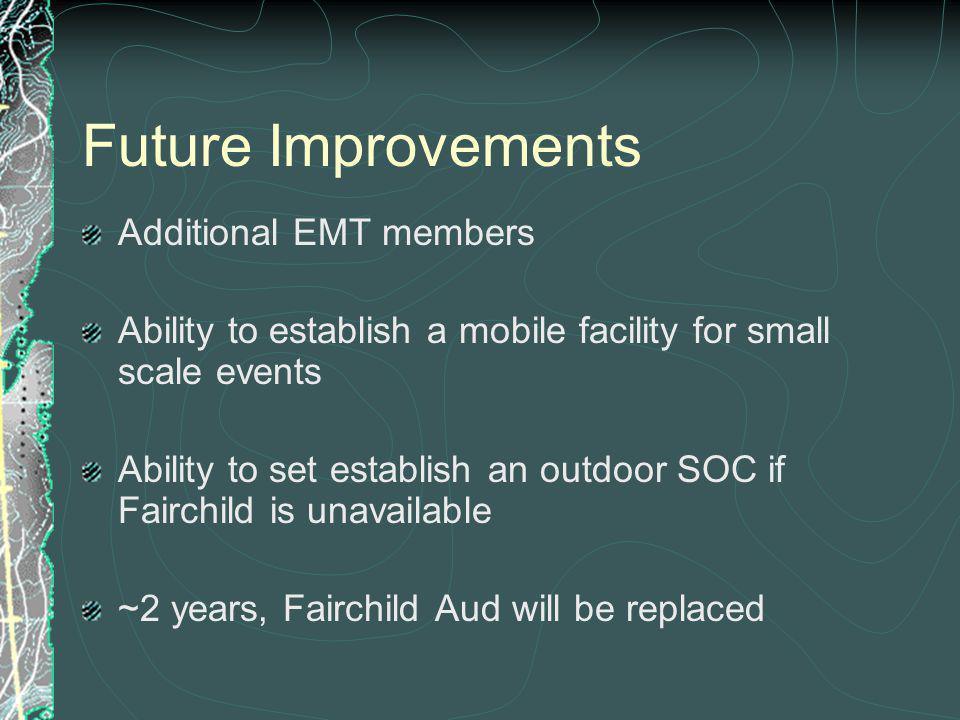 Future Improvements

Additional EMT members

Ability to establish a mobile facility for small scale events

Ability to set establish an outdoor SOC if Fairchild is unavailable

~2 years, Fairchild Aud will be replaced